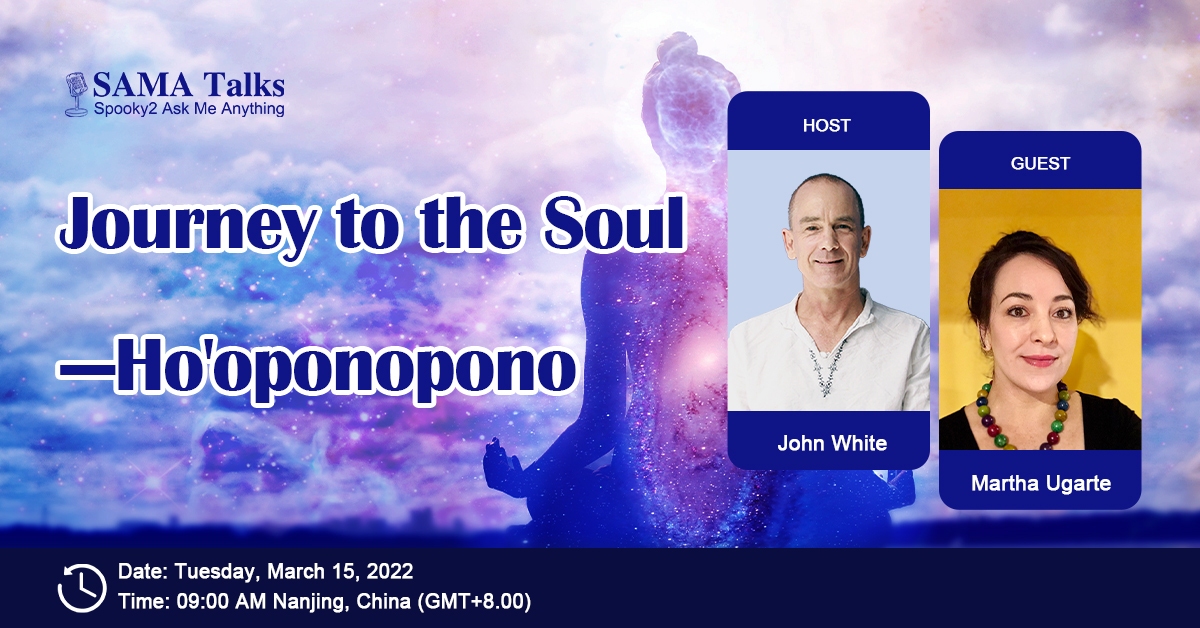 SAMA Talks
Spooky2 Ask Me Anything

Journey to the Soul
—Ho'oponopono

HOST
John White

GUEST
Martha Ugarte

Date: Tuesday, March 15, 2022
Time: 09:00 AM Nanjing, China (GMT+8.00)